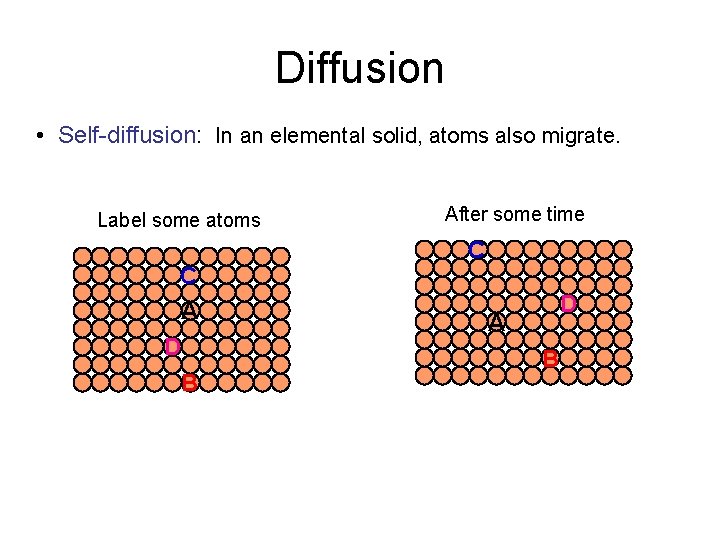 Diffusion

• Self-diffusion: In an elemental solid, atoms also migrate.

Label some atoms

C
A
D
B

After some time

C
D
A
B